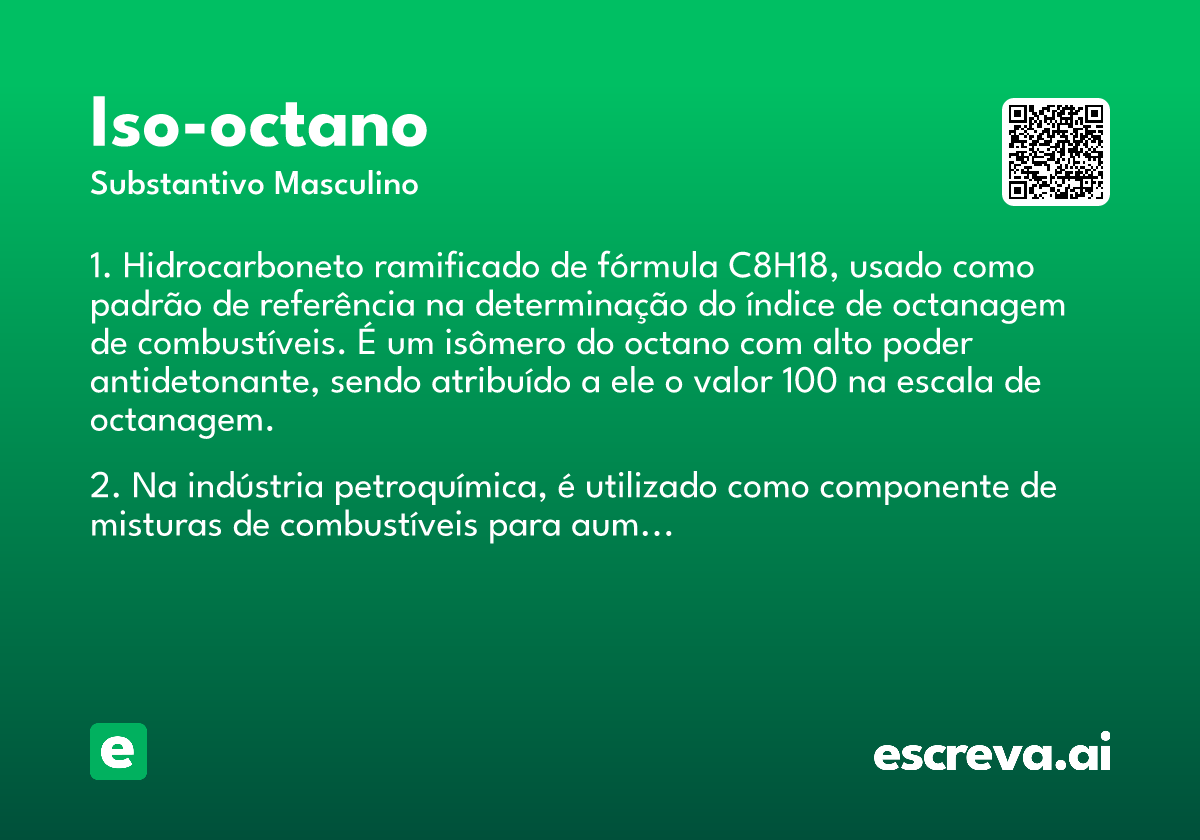 Iso-octano

Substantivo Masculino

1. Hidrocarboneto ramificado de fórmula C8H18, usado como padrão de referência na determinação do índice de octanagem de combustíveis. É um isômero do octano com alto poder antidetonante, sendo atribuído a ele o valor 100 na escala de octanagem.

2. Na indústria petroquímica, é utilizado como componente de misturas de combustíveis para aum...

e

escreva.ai